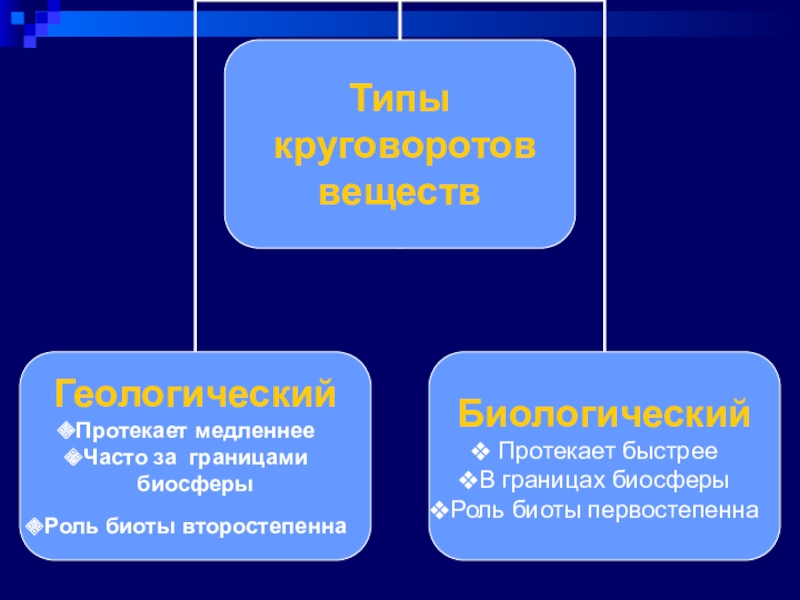 Типы круговоротов веществ

Геологический
❖Протекает медленнее
❖Часто за границами биосферы
❖Роль биоты второстепенна

Биологический
❖ Протекает быстрее
❖В границах биосферы
❖Роль биоты первостепенна